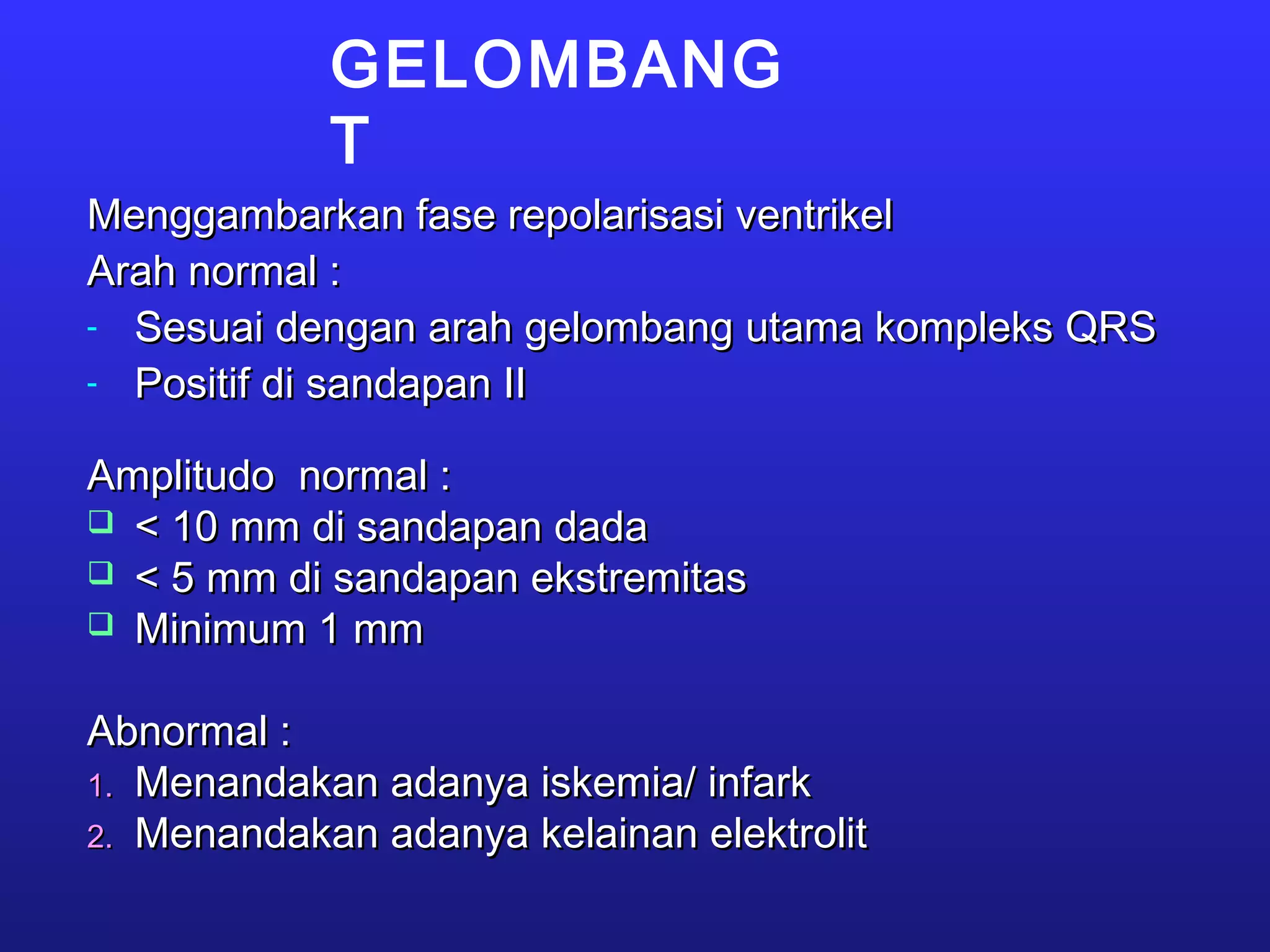 GELOMBANG T

Menggambarkan fase repolarisasi ventrikel

Arah normal :

- Sesuai dengan arah gelombang utama kompleks QRS
- Positif di sandapan II

Amplitudo normal :

❑ < 10 mm di sandapan dada
❑ < 5 mm di sandapan ekstremitas
❑ Minimum 1 mm

Abnormal :

1. Menandakan adanya iskemia/ infark
2. Menandakan adanya kelainan elektrolit